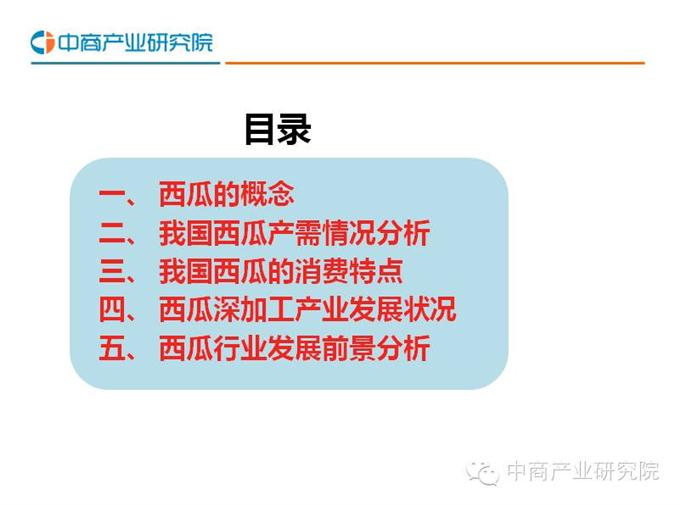 中商产业研究院

目录

一、 西瓜的概念
二、 我国西瓜产需情况分析
三、 我国西瓜的消费特点
四、 西瓜深加工产业发展状况
五、 西瓜行业发展前景分析

中商产业研究院